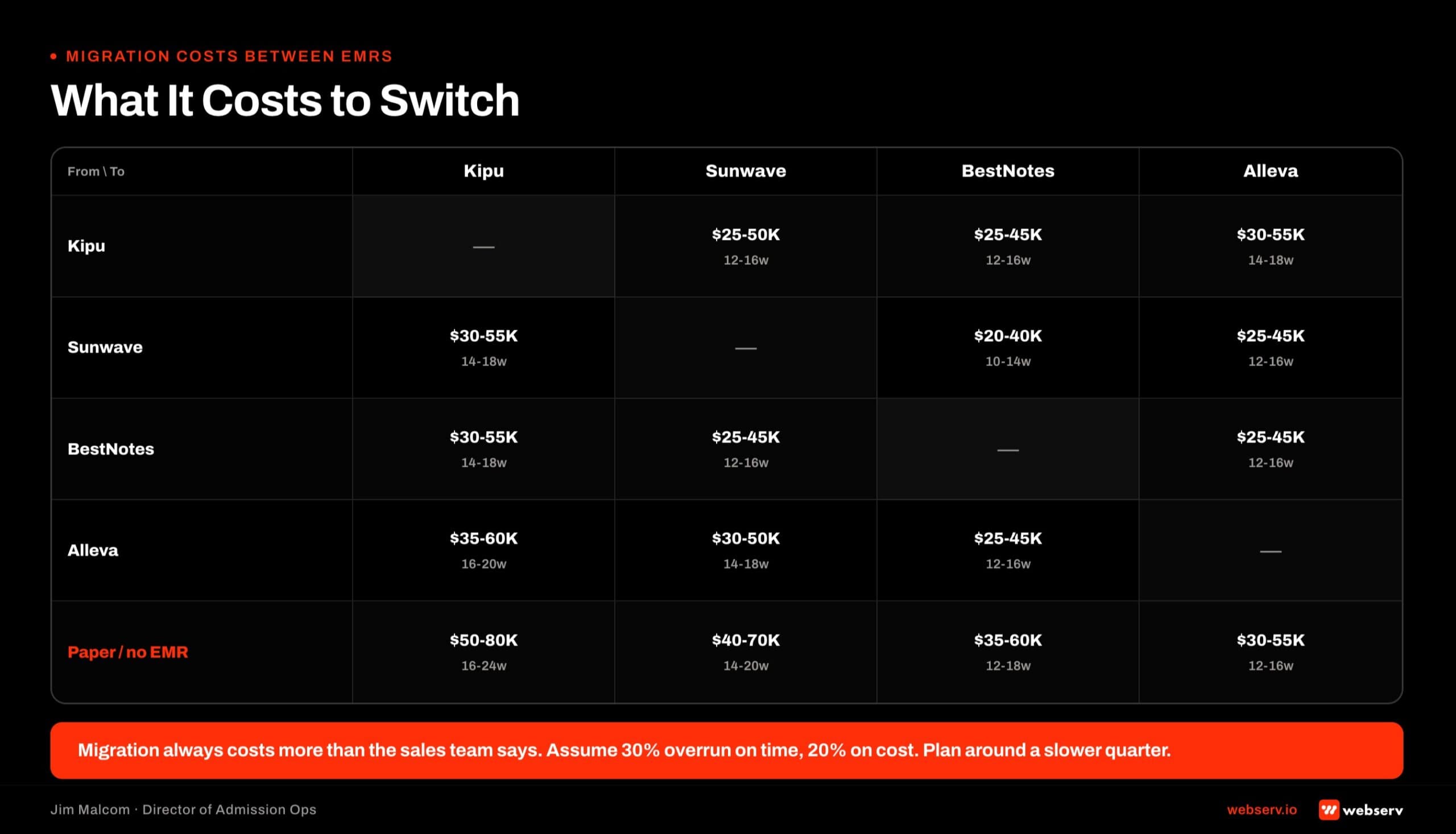 • MIGRATION COSTS BETWEEN EMRS

What It Costs to Switch

| From \ To | Kipu | Sunwave | BestNotes | Alleva |
|---|---|---|---|---|
| Kipu | — | \$25-50K 12-16w | \$25-45K 12-16w | \$30-55K 14-18w |
| Sunwave | \$30-55K 14-18w | — | \$20-40K 10-14w | \$25-45K 12-16w |
| BestNotes | \$30-55K 14-18w | \$25-45K 12-16w | — | \$25-45K 12-16w |
| Alleva | \$35-60K 16-20w | \$30-50K 14-18w | \$25-45K 12-16w | — |
| Paper / no EMR | \$50-80K 16-24w | \$40-70K 14-20w | \$35-60K 12-18w | \$30-55K 12-16w |

Migration always costs more than the sales team says. Assume 30% overrun on time, 20% on cost. Plan around a slower quarter.

Jim Malcom · Director of Admission Ops

webserv.io

webserv